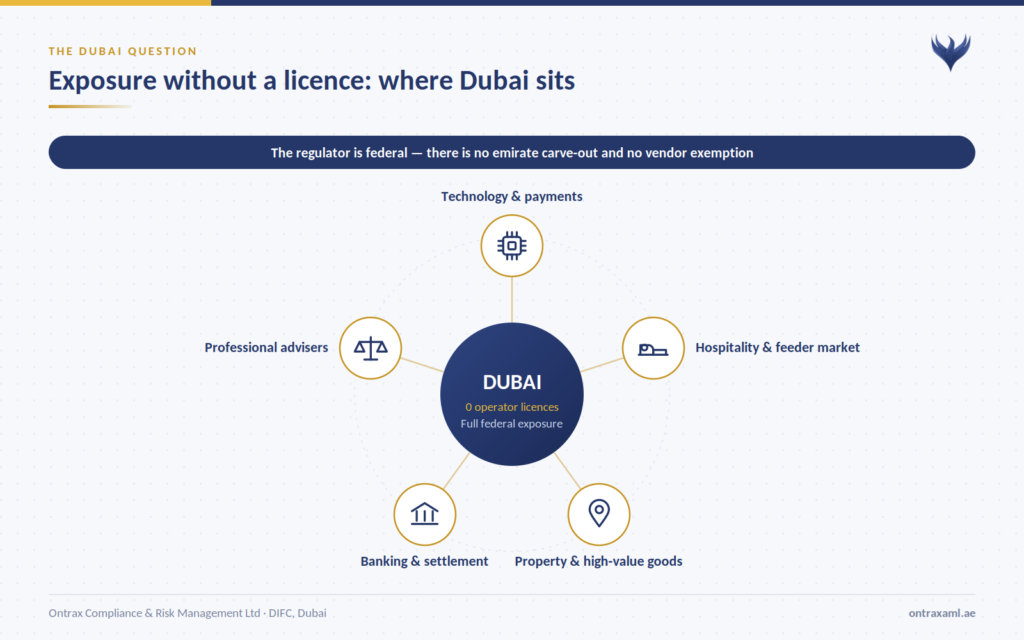 THE DUBAI QUESTION

Exposure without a licence: where Dubai sits

The regulator is federal — there is no emirate carve-out and no vendor exemption

Technology & payments

Professional advisers

Hospitality & feeder market

DUBAI

0 operator licences

Full federal exposure

Banking & settlement

Property & high-value goods

Ontrax Compliance & Risk Management Ltd · DIFC, Dubai

ontraxaml.ae